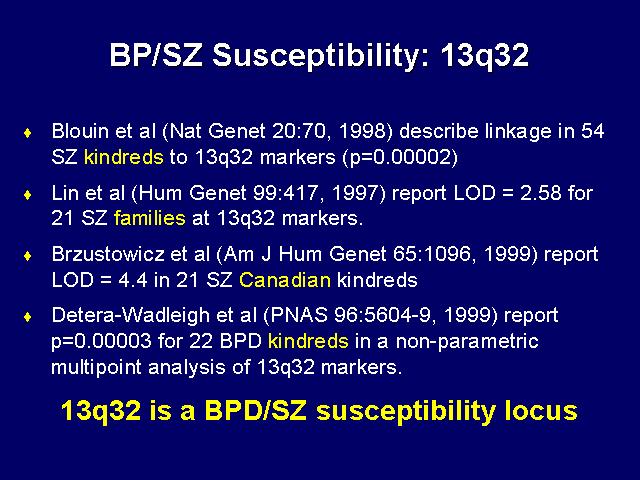 BP/SZ Susceptibility: 13q32

♦ Blouin et al (Nat Genet 20:70, 1998) describe linkage in 54 SZ kindreds to 13q32 markers (p=0.00002)

♦ Lin et al (Hum Genet 99:417, 1997) report LOD = 2.58 for 21 SZ families at 13q32 markers.

♦ Brzustowicz et al (Am J Hum Genet 65:1096, 1999) report LOD = 4.4 in 21 SZ Canadian kindreds

♦ Detera-Wadleigh et al (PNAS 96:5604-9, 1999) report p=0.00003 for 22 BPD kindreds in a non-parametric multipoint analysis of 13q32 markers.

13q32 is a BPD/SZ susceptibility locus